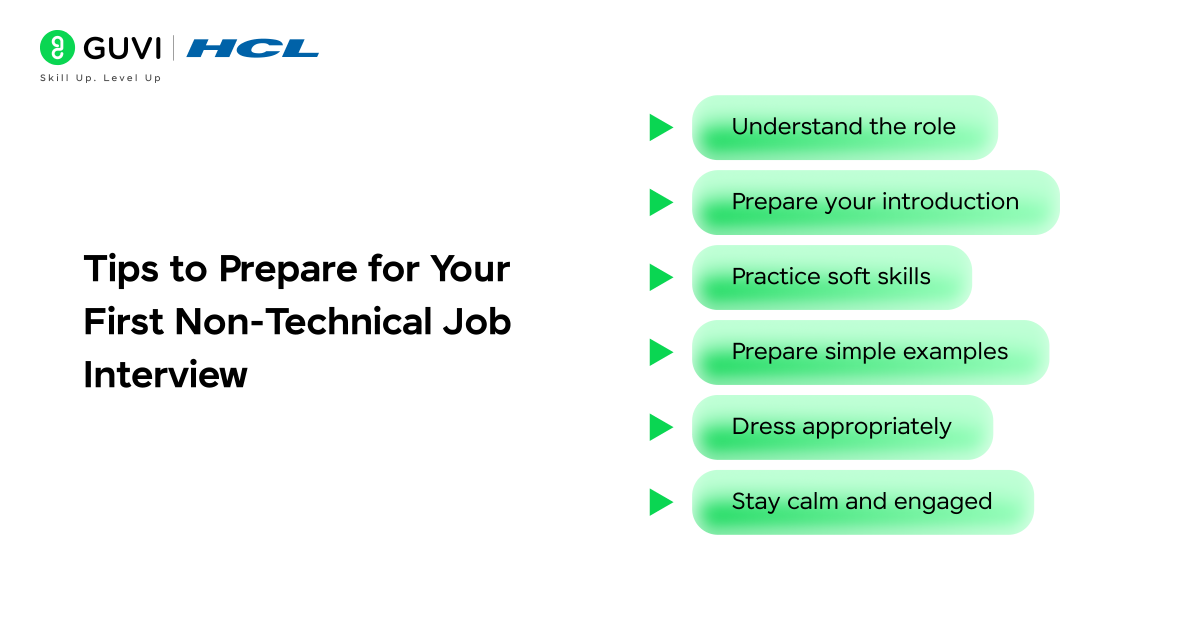 GUVI | HCL
Skill Up. Level Up

Tips to Prepare for Your First Non-Technical Job Interview

Understand the role

Prepare your introduction

Practice soft skills

Prepare simple examples

Dress appropriately

Stay calm and engaged